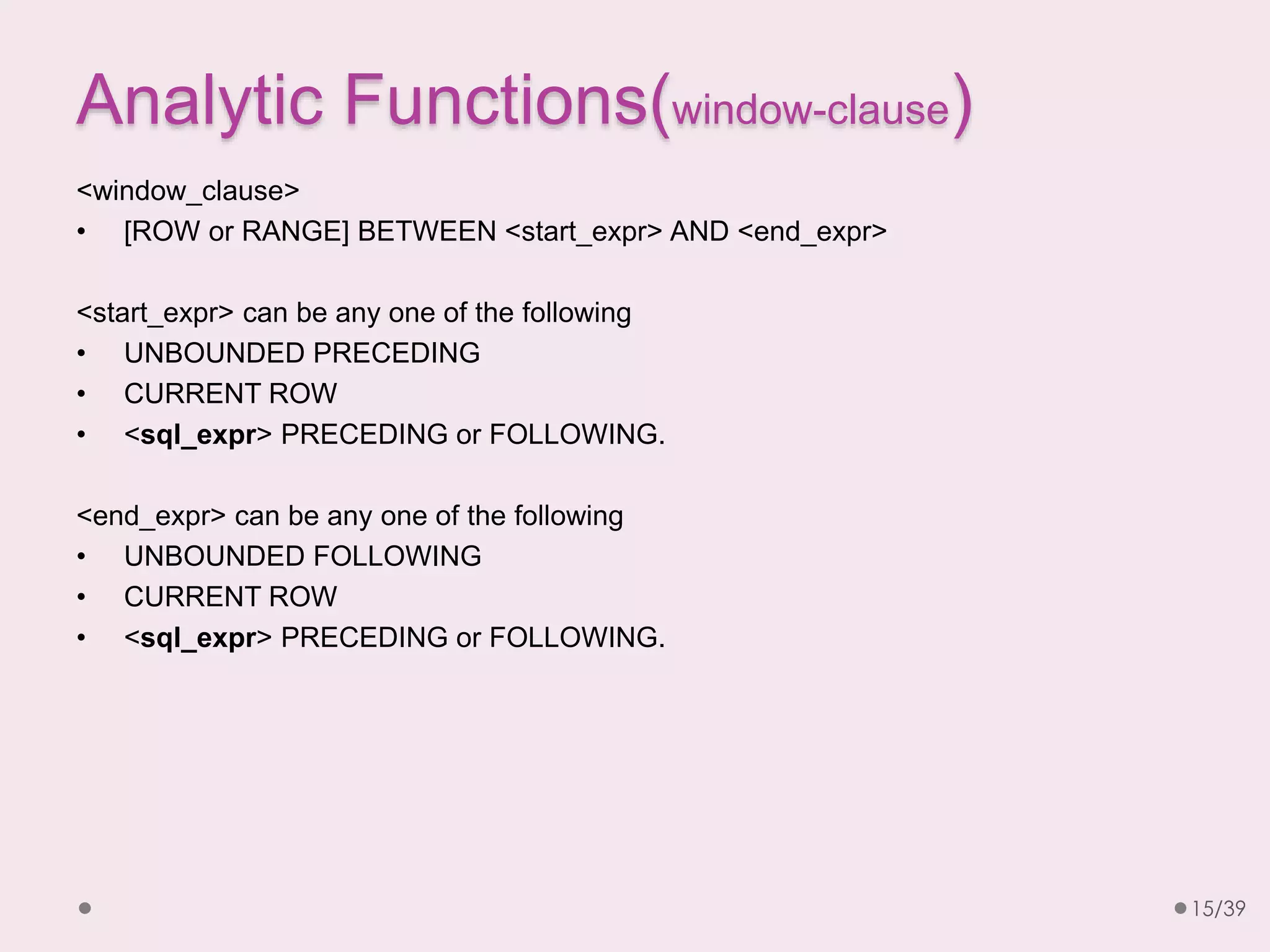 Analytic Functions(window-clause)

<window_clause>
• [ROW or RANGE] BETWEEN <start_expr> AND <end_expr>

<start_expr> can be any one of the following
• UNBOUNDED PRECEDING
• CURRENT ROW
• <sql_expr> PRECEDING or FOLLOWING.

<end_expr> can be any one of the following
• UNBOUNDED FOLLOWING
• CURRENT ROW
• <sql_expr> PRECEDING or FOLLOWING.

15/39